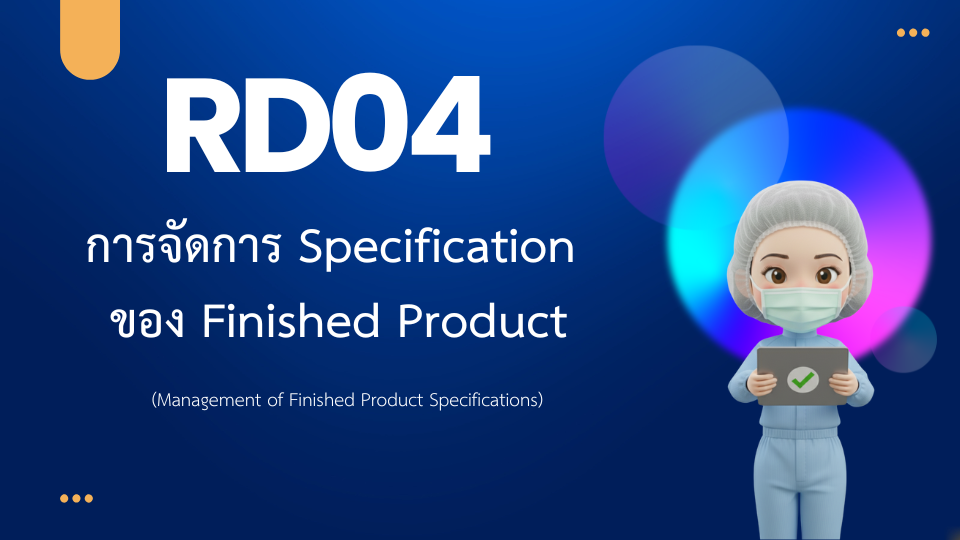 RD04

การจัดการ Specification ของ Finished Product

(Management of Finished Product Specifications)